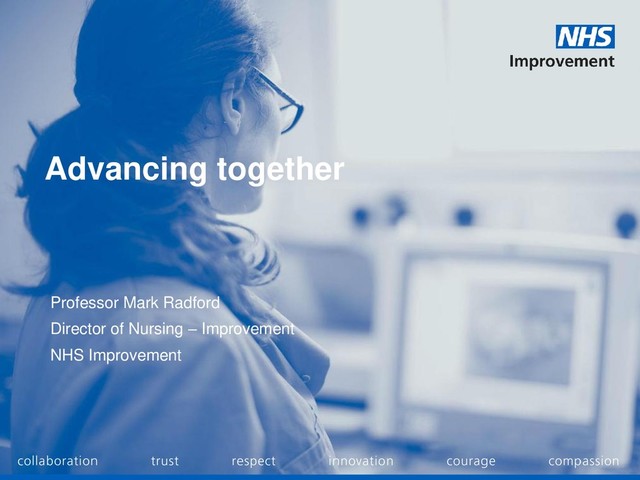 NHS
Improvement

Advancing together

Professor Mark Radford
Director of Nursing – Improvement
NHS Improvement

collaboration trust respect innovation courage compassion